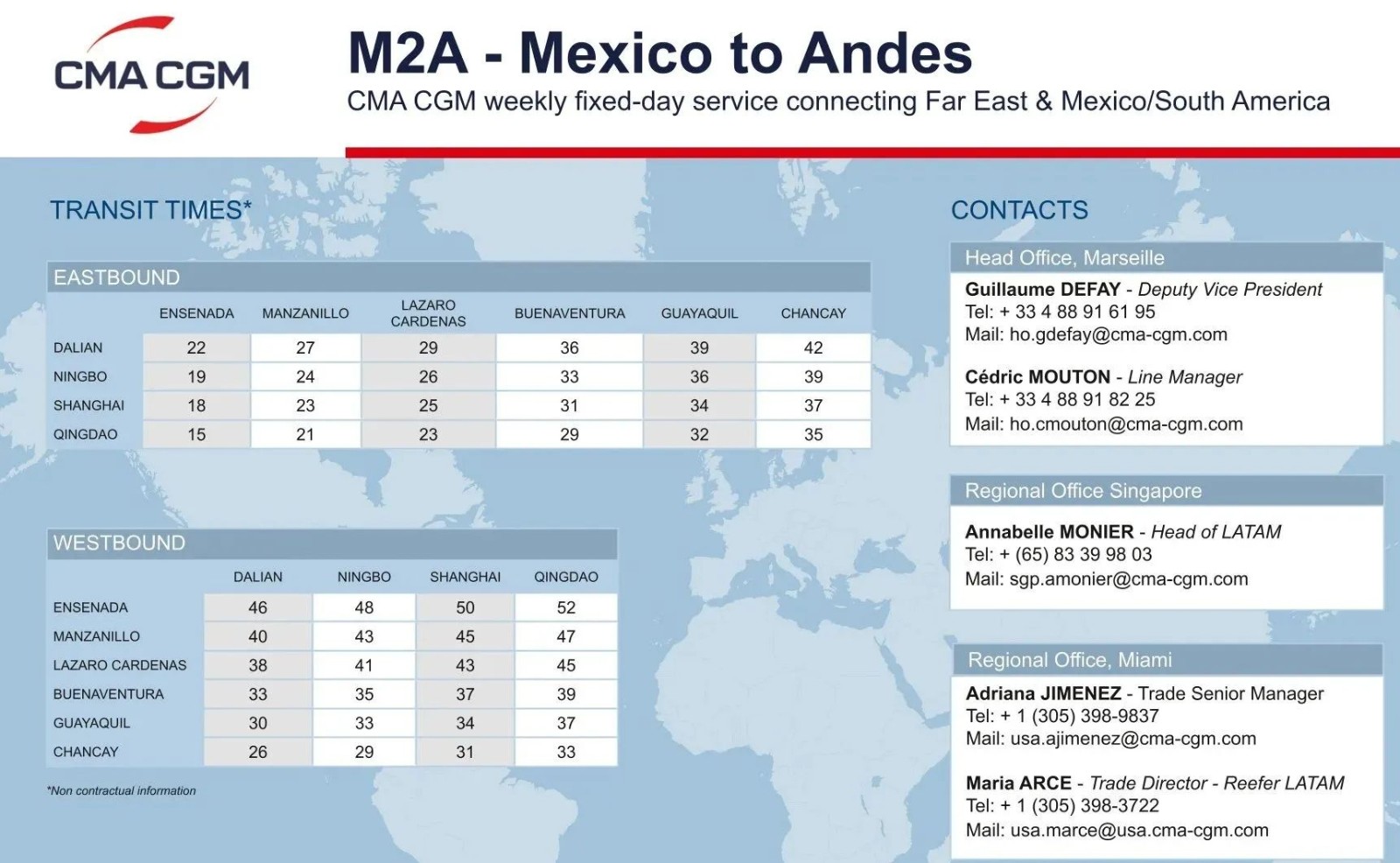 CMA CGM

M2A - Mexico to Andes
CMA CGM weekly fixed-day service connecting Far East & Mexico/South America

TRANSIT TIMES*

EASTBOUND

| | ENSENADA | MANZANILLO | LAZARO CARDENAS | BUENAVENTURA | GUAYAQUIL | CHANCAY |
|---|---|---|---|---|---|---|
| DALIAN | 22 | 27 | 29 | 36 | 39 | 42 |
| NINGBO | 19 | 24 | 26 | 33 | 36 | 39 |
| SHANGHAI | 18 | 23 | 25 | 31 | 34 | 37 |
| QINGDAO | 15 | 21 | 23 | 29 | 32 | 35 |

WESTBOUND

| | DALIAN | NINGBO | SHANGHAI | QINGDAO |
|---|---|---|---|---|
| ENSENADA | 46 | 48 | 50 | 52 |
| MANZANILLO | 40 | 43 | 45 | 47 |
| LAZARO CARDENAS | 38 | 41 | 43 | 45 |
| BUENAVENTURA | 33 | 35 | 37 | 39 |
| GUAYAQUIL | 30 | 33 | 34 | 37 |
| CHANCAY | 26 | 29 | 31 | 33 |

*Non contractual information

CONTACTS

Head Office, Marseille
Guillaume DEFAY - Deputy Vice President
Tel: + 33 4 88 91 61 95
Mail: ho.gdefay@cma-cgm.com

Cédric MOUTON - Line Manager
Tel: + 33 4 88 91 82 25
Mail: ho.cmouton@cma-cgm.com

Regional Office Singapore
Annabelle MONIER - Head of LATAM
Tel: + (65) 83 39 98 03
Mail: sgp.amonier@cma-cgm.com

Regional Office, Miami
Adriana JIMENEZ - Trade Senior Manager
Tel: + 1 (305) 398-9837
Mail: usa.ajimenez@cma-cgm.com

Maria ARCE - Trade Director - Reefer LATAM
Tel: + 1 (305) 398-3722
Mail: usa.marce@usa.cma-cgm.com